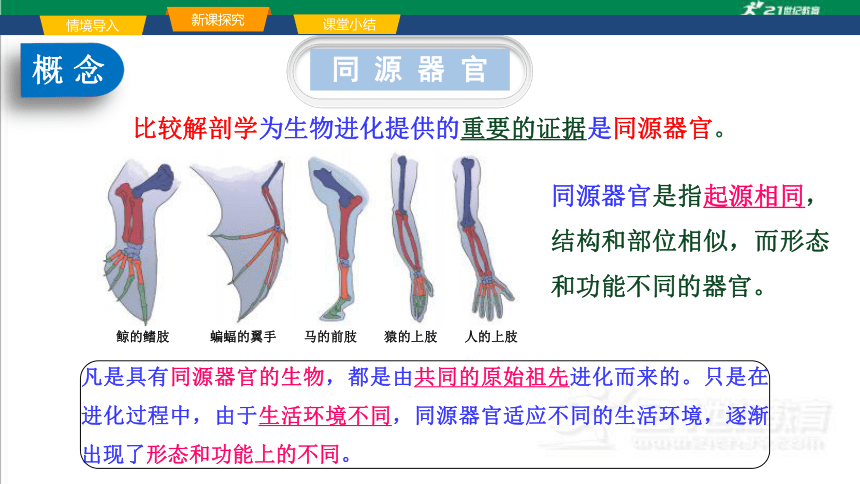 情境导入 新课探究 课堂小结

21世纪教育

概念

同源器官

比较解剖学为生物进化提供的重要的证据是同源器官。

鲸的鳍肢 蝙蝠的翼手 马的前肢 猿的上肢 人的上肢

同源器官是指起源相同，结构和部位相似，而形态和功能不同的器官。

凡是具有同源器官的生物，都是由共同的原始祖先进化而来的。只是在进化过程中，由于生活环境不同，同源器官适应不同的生活环境，逐渐出现了形态和功能上的不同。